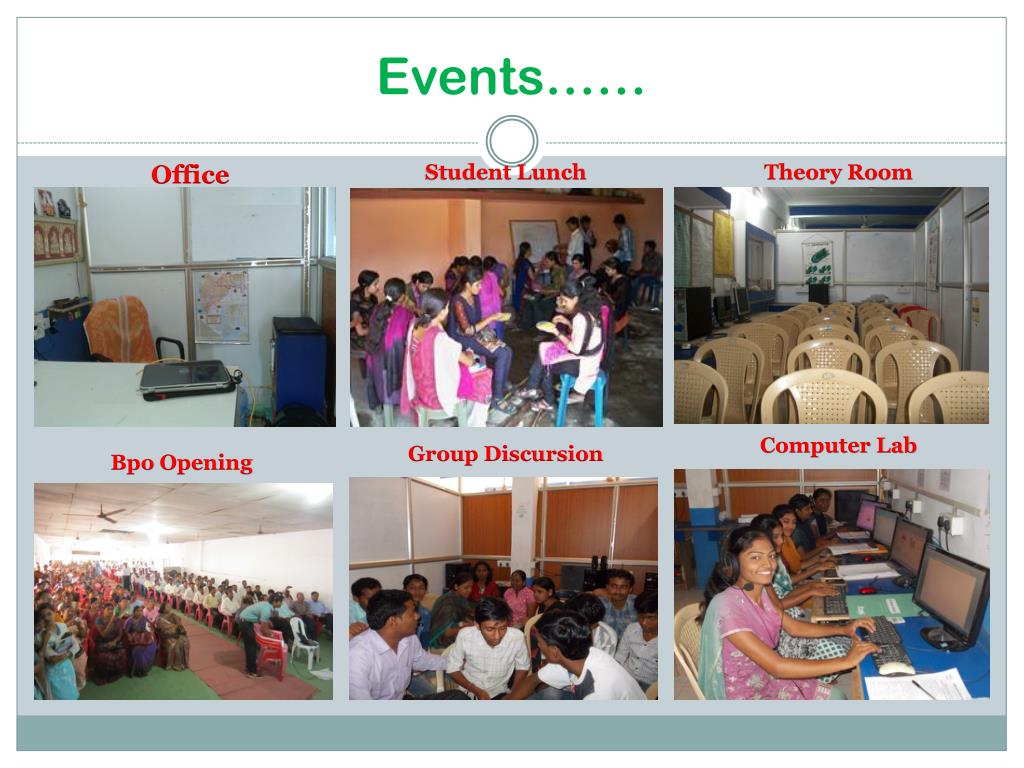 Events……

Office

Student Lunch

Theory Room

Bpo Opening

Group Discursion

Computer Lab